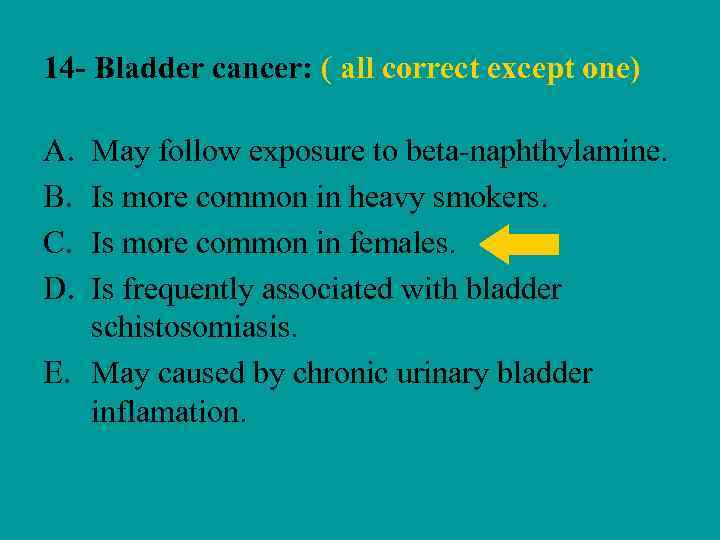 14- Bladder cancer: ( all correct except one)

A. May follow exposure to beta-naphthylamine.
B. Is more common in heavy smokers.
C. Is more common in females.
D. Is frequently associated with bladder schistosomiasis.
E. May caused by chronic urinary bladder inflamation.